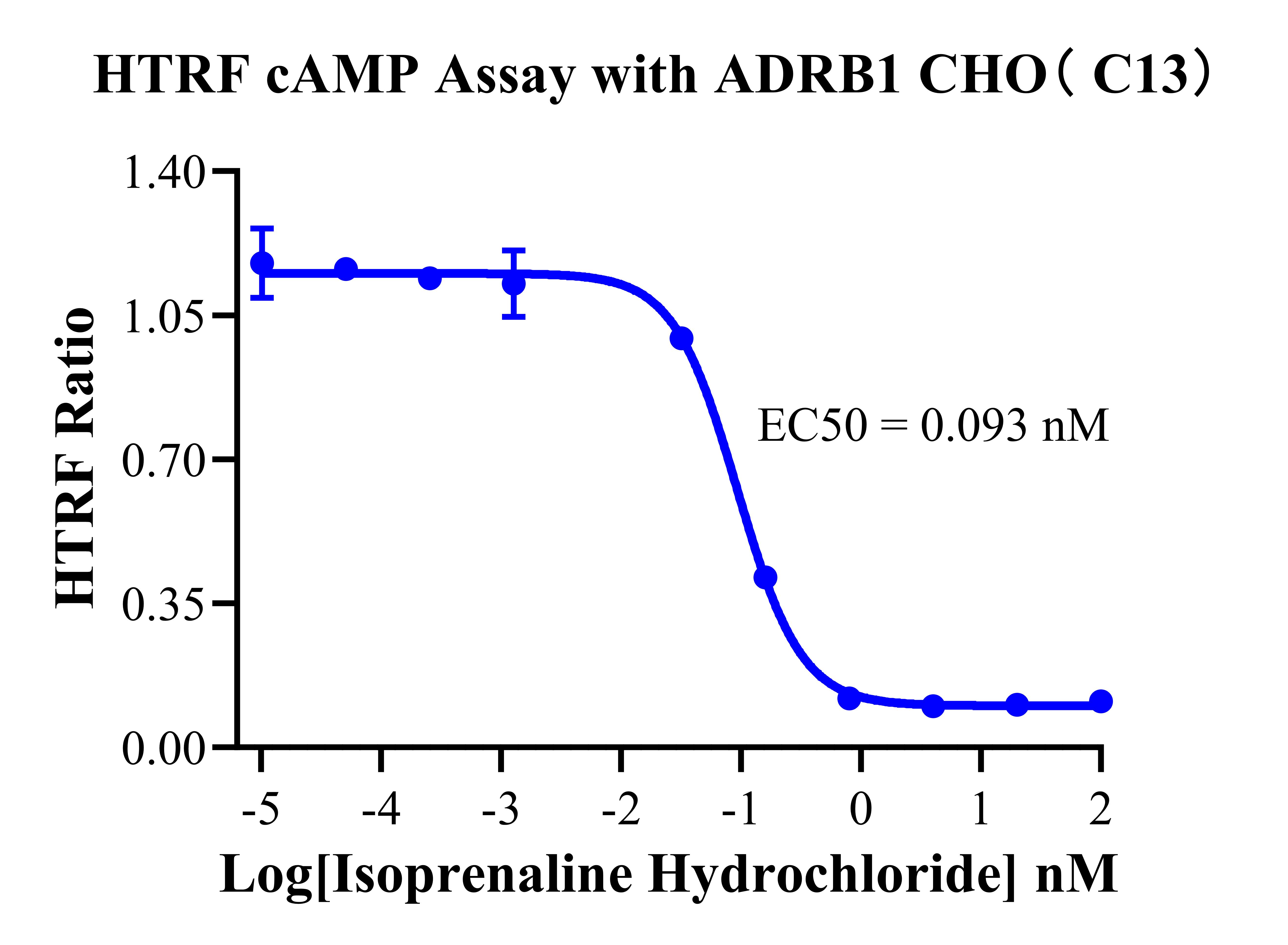 HTRF cAMP Assay with ADRB1 CHO（C13）

HTRF Ratio

1.40
1.05
0.70
0.35
0.00

EC50 = 0.093 nM

-5 -4 -3 -2 -1 0 1 2

Log[Isoprenaline Hydrochloride] nM